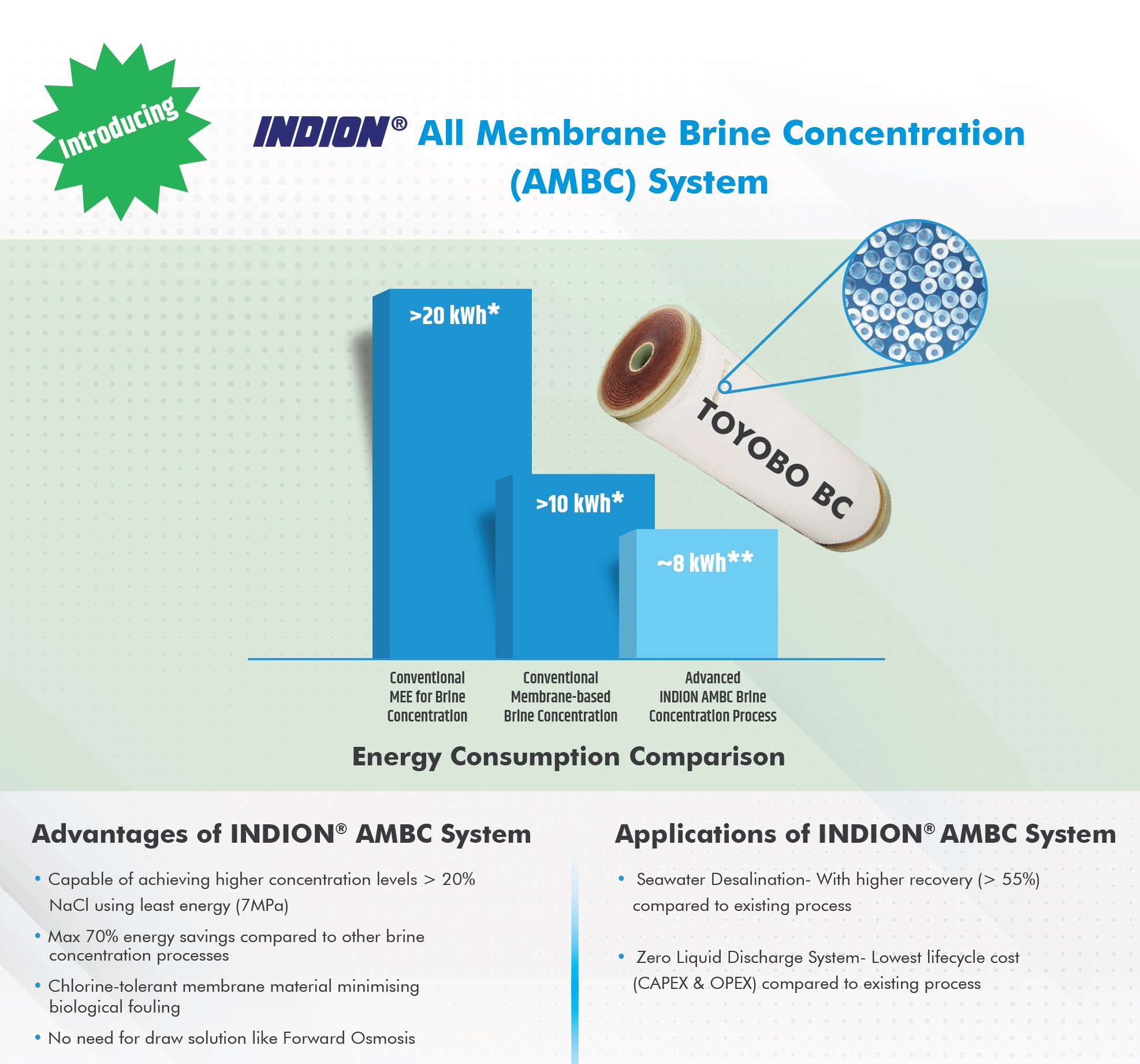 Introducing

INDION® All Membrane Brine Concentration (AMBC) System

>20 kWh*

>10 kWh*

~8 kWh**

TOYOBO BC

Conventional MEE for Brine Concentration

Conventional Membrane-based Brine Concentration

Advanced INDION AMBC Brine Concentration Process

Energy Consumption Comparison

Advantages of INDION® AMBC System

• Capable of achieving higher concentration levels > 20% NaCl using least energy (7MPa)

• Max 70% energy savings compared to other brine concentration processes

• Chlorine-tolerant membrane material minimising biological fouling

• No need for draw solution like Forward Osmosis

Applications of INDION® AMBC System

• Seawater Desalination- With higher recovery (> 55%) compared to existing process

• Zero Liquid Discharge System- Lowest lifecycle cost (CAPEX & OPEX) compared to existing process